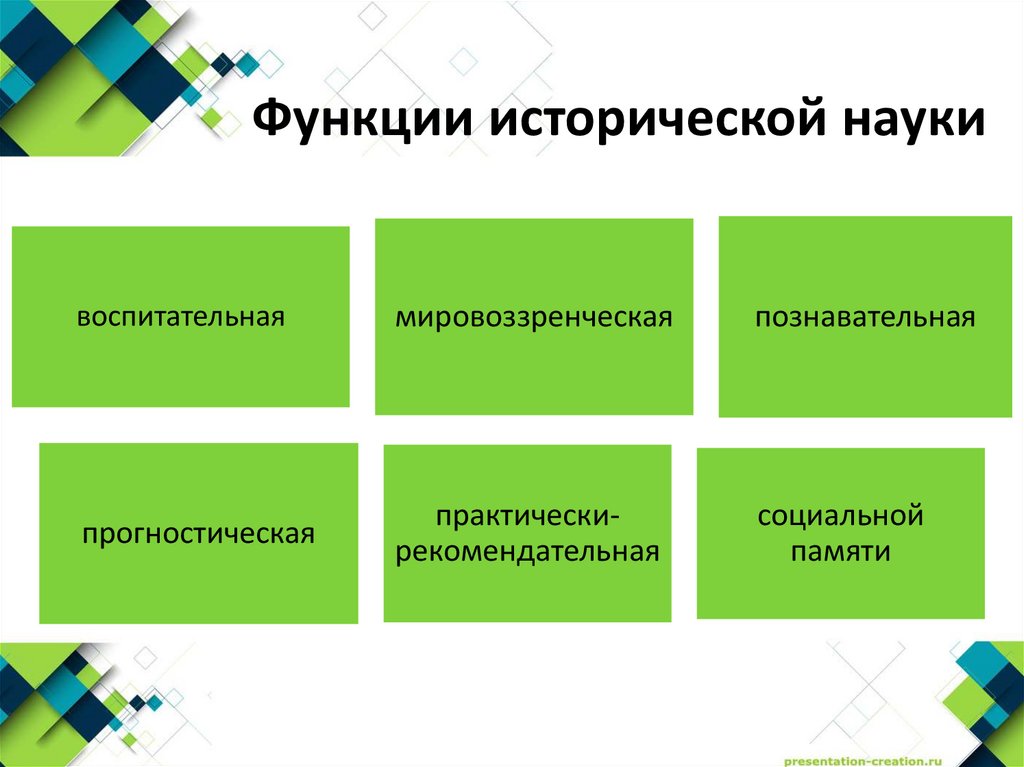 Функции исторической науки

воспитательная

мировоззренческая

познавательная

прогностическая

практически-рекомендательная

социальной памяти

presentation-creation.ru